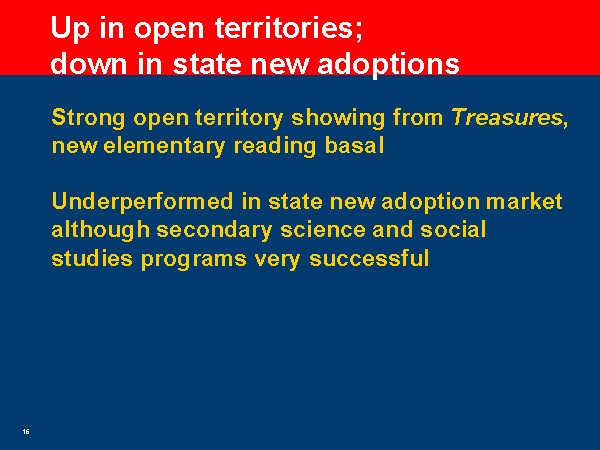 Up in open territories;
down in state new adoptions

Strong open territory showing from Treasures, new elementary reading basal

Underperformed in state new adoption market although secondary science and social studies programs very successful

16